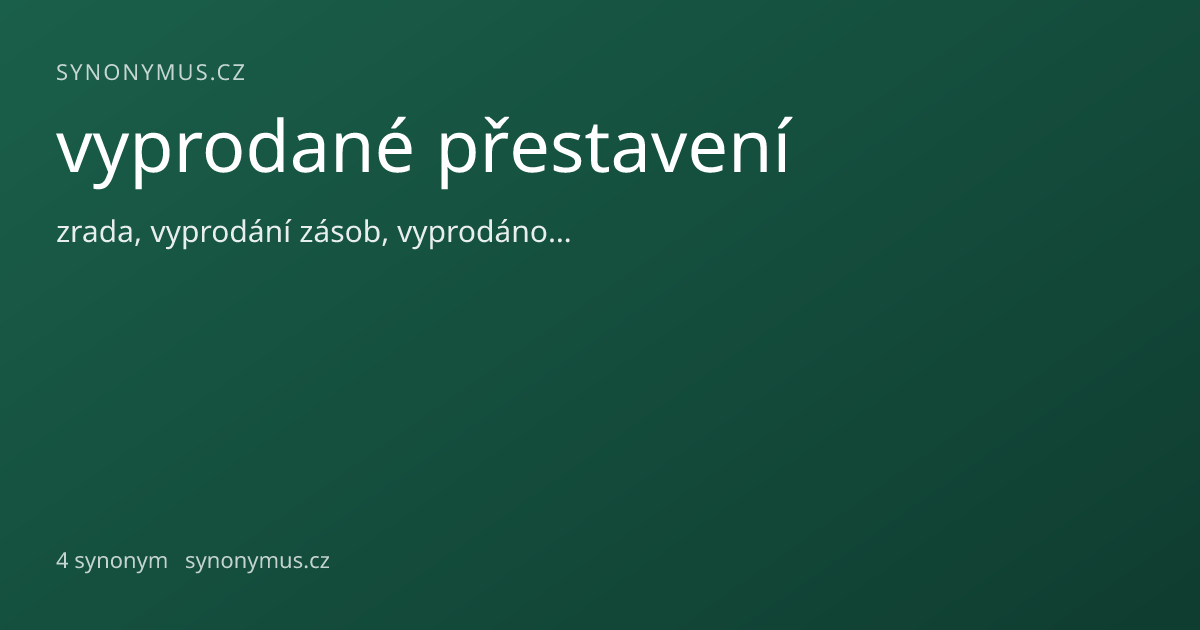 SYNONYMUS.CZ

vyprodané přestavení

zrada, vyprodání zásob, vyprodáno…

4 synonym synonymus.cz